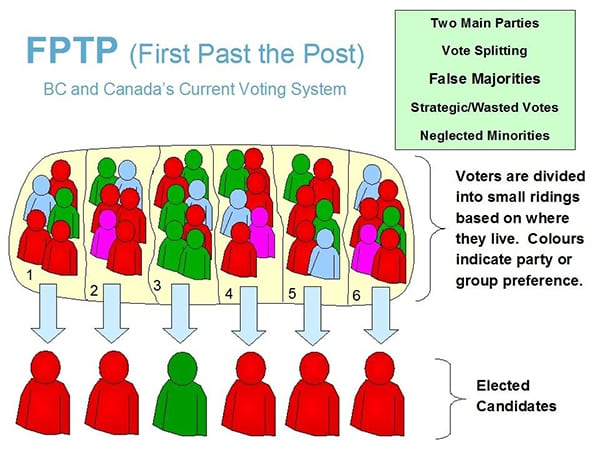 FPTP (First Past the Post)

BC and Canada's Current Voting System

Two Main Parties
Vote Splitting
False Majorities
Strategic/Wasted Votes
Neglected Minorities

1 2 3 4 5 6

Voters are divided into small ridings based on where they live. Colours indicate party or group preference.

Elected Candidates